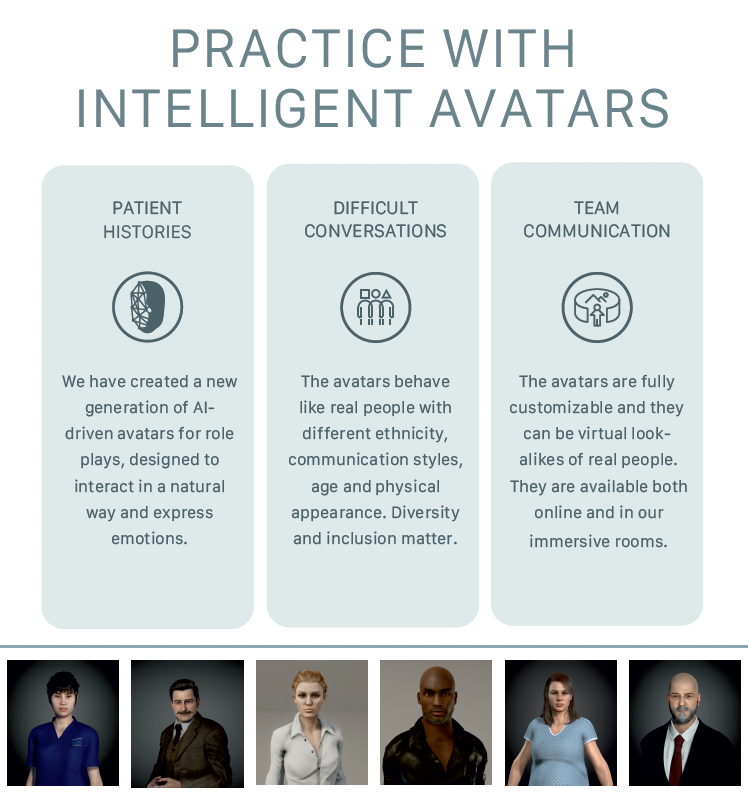 PRACTICE WITH INTELLIGENT AVATARS

PATIENT HISTORIES

We have created a new generation of AI-driven avatars for role plays, designed to interact in a natural way and express emotions.

DIFFICULT CONVERSATIONS

The avatars behave like real people with different ethnicity, communication styles, age and physical appearance. Diversity and inclusion matter.

TEAM COMMUNICATION

The avatars are fully customizable and they can be virtual look-alikes of real people. They are available both online and in our immersive rooms.